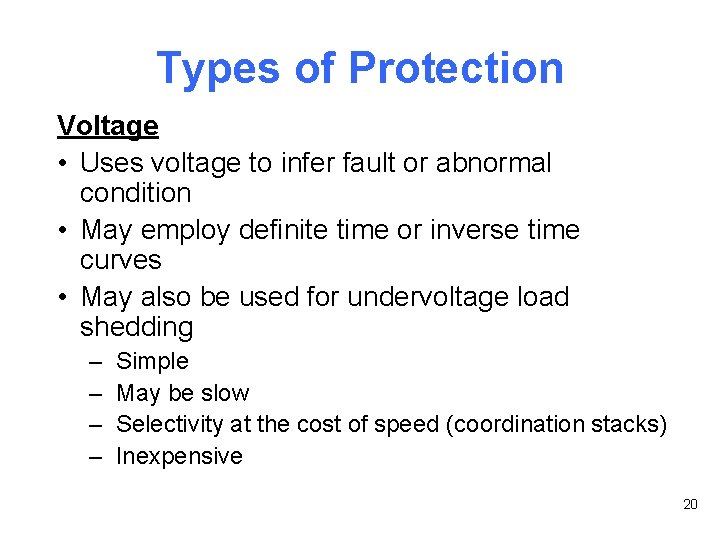 Types of Protection

Voltage

• Uses voltage to infer fault or abnormal condition
• May employ definite time or inverse time curves
• May also be used for undervoltage load shedding
– Simple
– May be slow
– Selectivity at the cost of speed (coordination stacks)
– Inexpensive

20